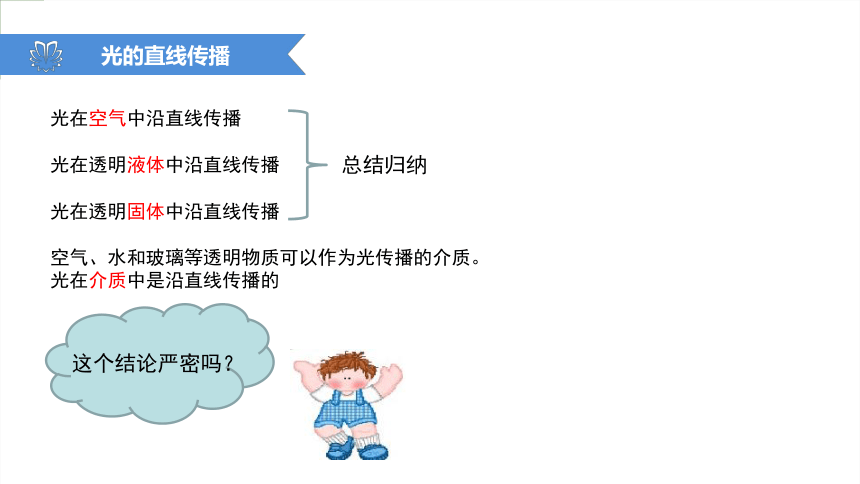 光的直线传播

光在空气中沿直线传播

光在透明液体中沿直线传播

光在透明固体中沿直线传播

总结归纳

空气、水和玻璃等透明物质可以作为光传播的介质。
光在介质中是沿直线传播的

这个结论严密吗？